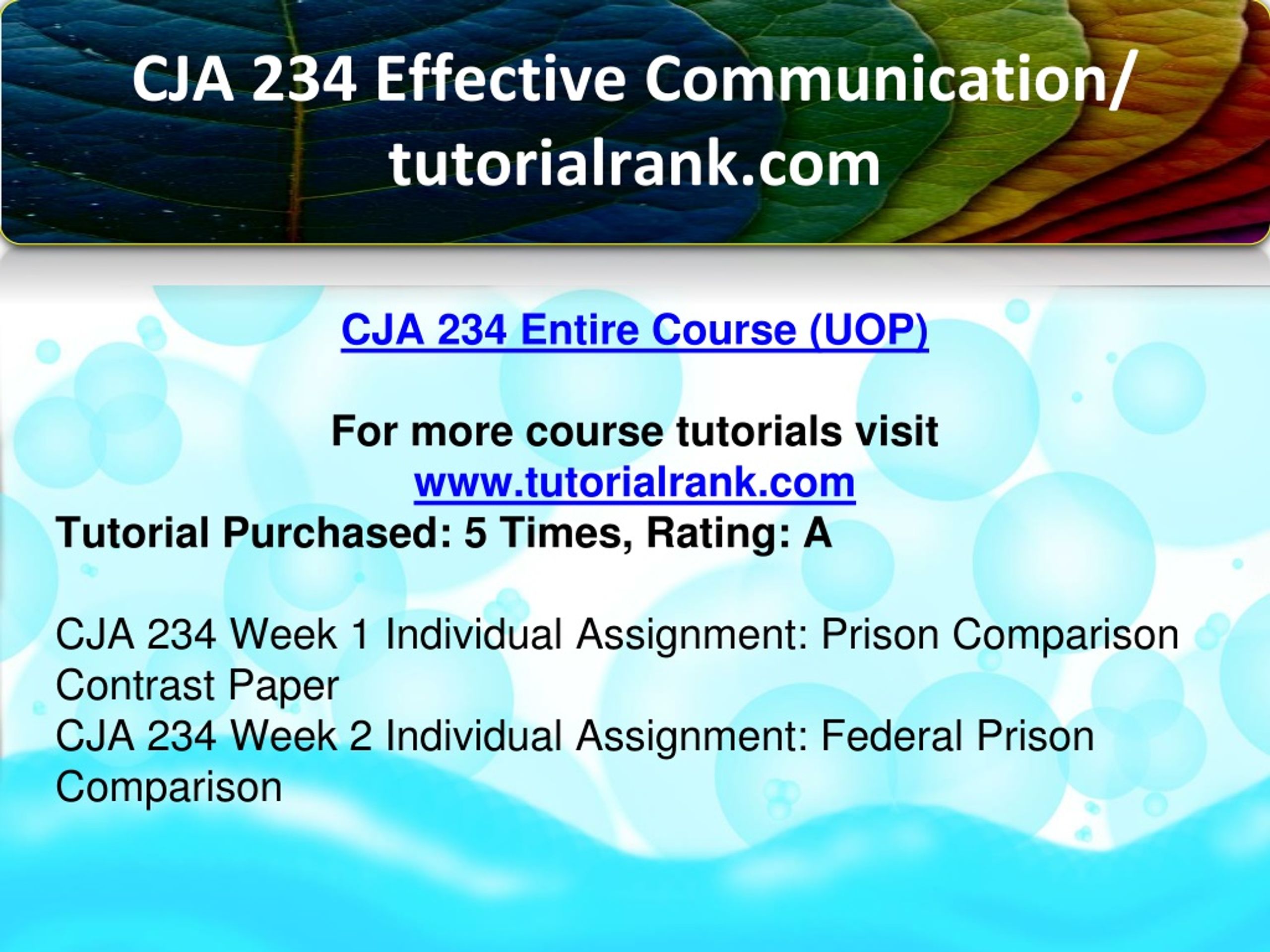 CJA 234 Effective Communication/ tutorialrank.com

CJA 234 Entire Course (UOP)

For more course tutorials visit
www.tutorialrank.com
Tutorial Purchased: 5 Times, Rating: A

CJA 234 Week 1 Individual Assignment: Prison Comparison Contrast Paper
CJA 234 Week 2 Individual Assignment: Federal Prison Comparison